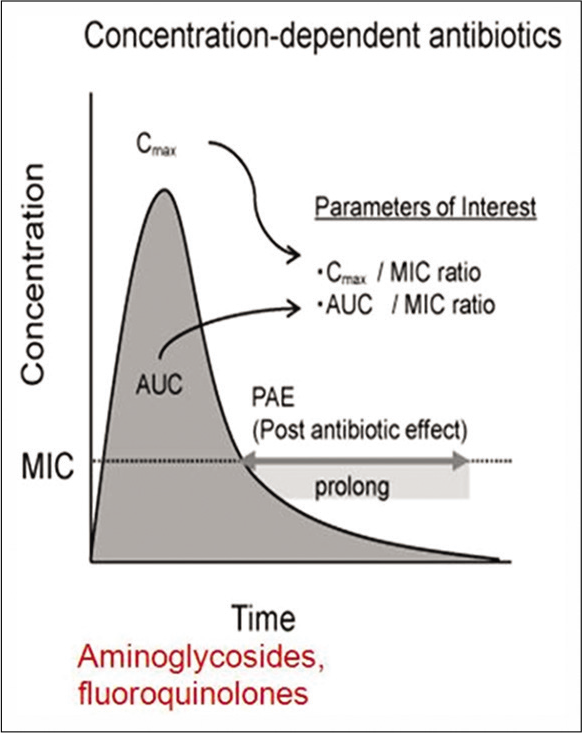 Concentration-dependent antibiotics

Concentration

$C_{max}$

Parameters of Interest

・$C_{max}$ / MIC ratio
・AUC / MIC ratio

AUC

PAE
(Post antibiotic effect)

MIC

prolong

Time

Aminoglycosides,
fluoroquinolones